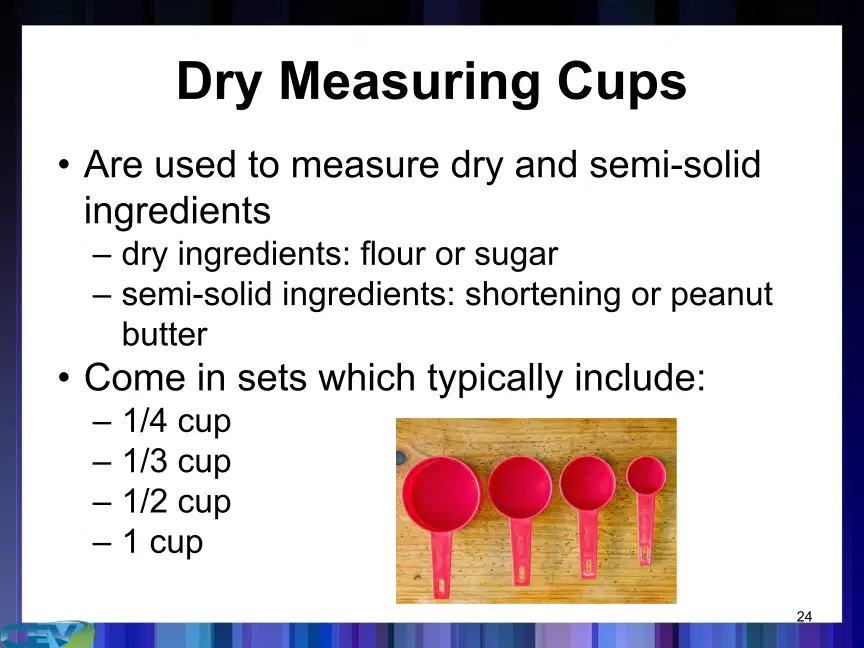 Dry Measuring Cups

• Are used to measure dry and semi-solid ingredients
– dry ingredients: flour or sugar
– semi-solid ingredients: shortening or peanut butter

• Come in sets which typically include:
– 1/4 cup
– 1/3 cup
– 1/2 cup
– 1 cup

24

CEV